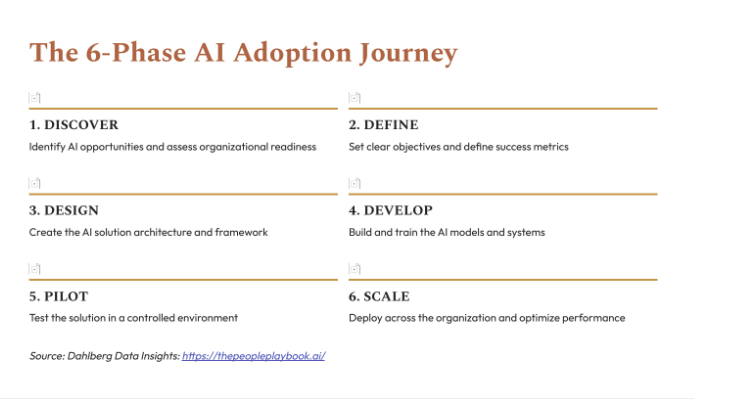 The 6-Phase AI Adoption Journey

1. DISCOVER

Identify AI opportunities and assess organizational readiness

2. DEFINE

Set clear objectives and define success metrics

3. DESIGN

Create the AI solution architecture and framework

4. DEVELOP

Build and train the AI models and systems

5. PILOT

Test the solution in a controlled environment

6. SCALE

Deploy across the organization and optimize performance

Source: Dahlberg Data Insights: https://thepeopleplaybook.ai/